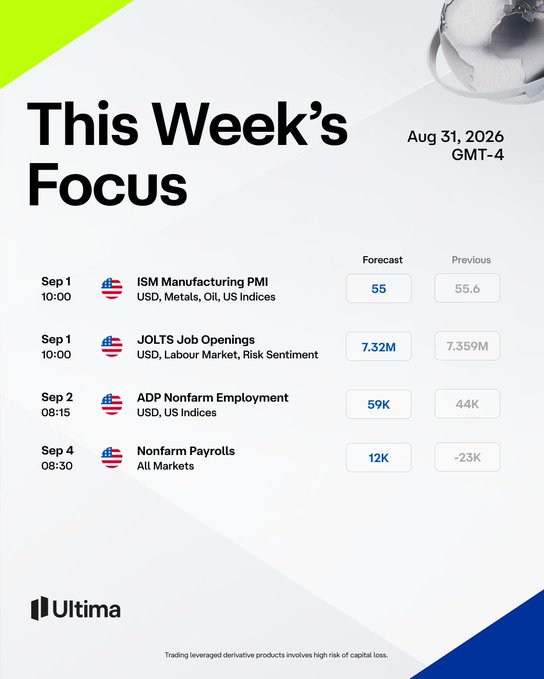 This Week's Focus

Aug 31, 2026
GMT-4

| | | Forecast | Previous |
|---|---|---|---|
| Sep 1 10:00 | ISM Manufacturing PMI USD, Metals, Oil, US Indices | 55 | 55.6 |
| Sep 1 10:00 | JOLTS Job Openings USD, Labour Market, Risk Sentiment | 7.32M | 7.359M |
| Sep 2 08:15 | ADP Nonfarm Employment USD, US Indices | 59K | 44K |
| Sep 4 08:30 | Nonfarm Payrolls All Markets | 12K | -23K |

Ultima

Trading leveraged derivative products involves high risk of capital loss.